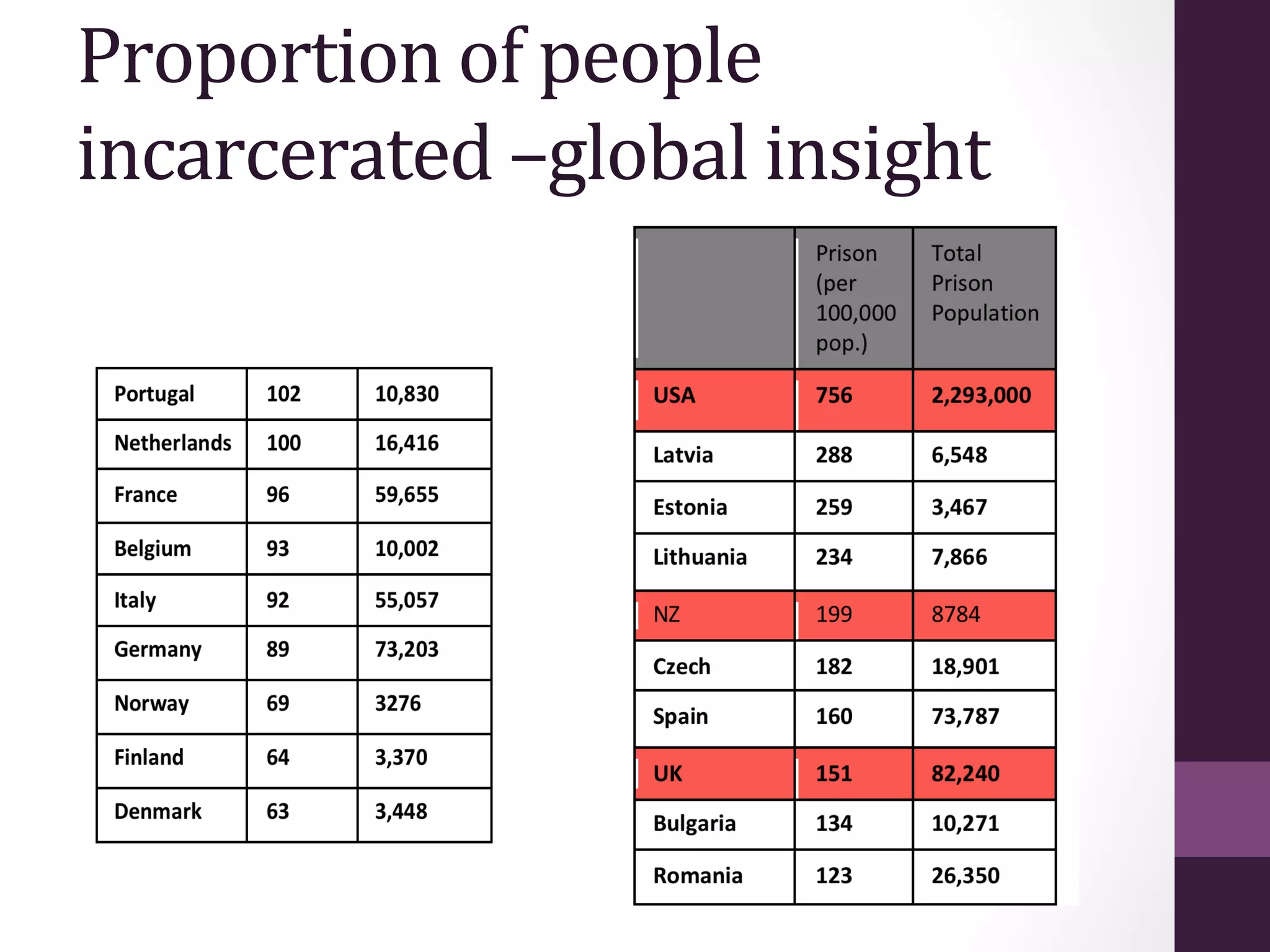 Proportion of people incarcerated –global insight

| | | |
|---|---|---|
| Portugal | 102 | 10,830 |
| Netherlands | 100 | 16,416 |
| France | 96 | 59,655 |
| Belgium | 93 | 10,002 |
| Italy | 92 | 55,057 |
| Germany | 89 | 73,203 |
| Norway | 69 | 3276 |
| Finland | 64 | 3,370 |
| Denmark | 63 | 3,448 |

| | Prison (per 100,000 pop.) | Total Prison Population |
|---|---|---|
| USA | 756 | 2,293,000 |
| Latvia | 288 | 6,548 |
| Estonia | 259 | 3,467 |
| Lithuania | 234 | 7,866 |
| NZ | 199 | 8784 |
| Czech | 182 | 18,901 |
| Spain | 160 | 73,787 |
| UK | 151 | 82,240 |
| Bulgaria | 134 | 10,271 |
| Romania | 123 | 26,350 |